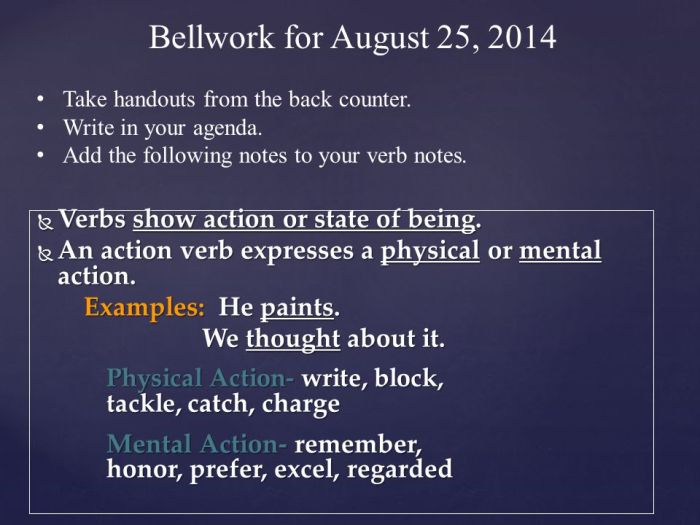 Bellwork for August 25, 2014

• Take handouts from the back counter.
• Write in your agenda.
• Add the following notes to your verb notes.

Verbs show action or state of being.

An action verb expresses a physical or mental action.

Examples: He paints.
We thought about it.

Physical Action- write, block, tackle, catch, charge

Mental Action- remember, honor, prefer, excel, regarded